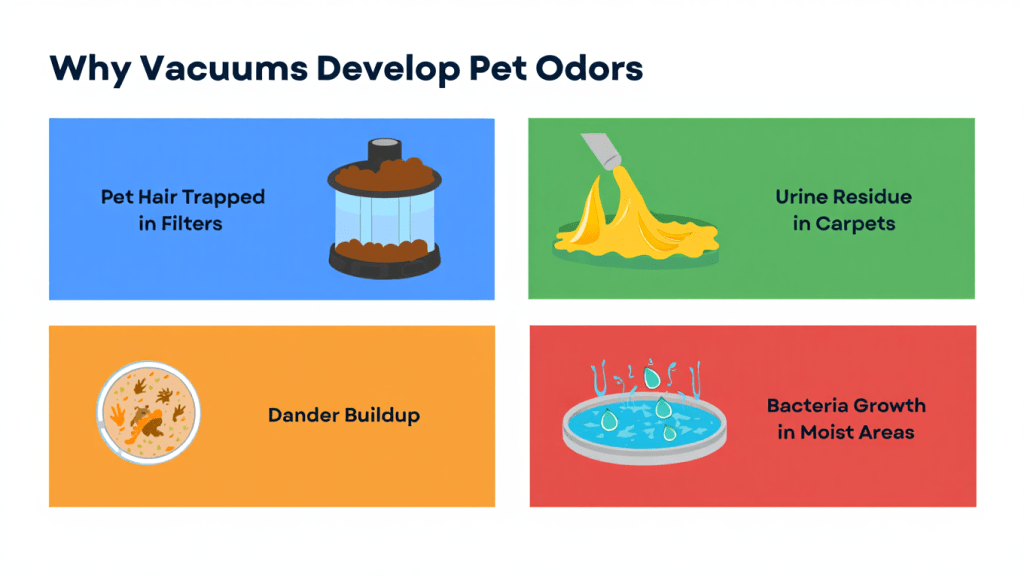 Why Vacuums Develop Pet Odors

Pet Hair Trapped in Filters

Urine Residue in Carpets

Dander Buildup

Bacteria Growth in Moist Areas